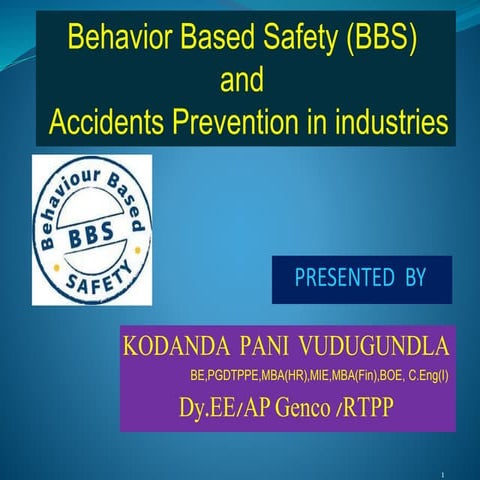 Behavior Based Safety (BBS)
and
Accidents Prevention in industries

Behaviour Based
BBS
SAFETY

PRESENTED BY

KODANDA PANI VUDUGUNDLA
BE,PGDTPPE,MBA(HR),MIE,MBA(Fin),BOE, C.Eng(I)
Dy.EE/AP Genco /RTPP

1